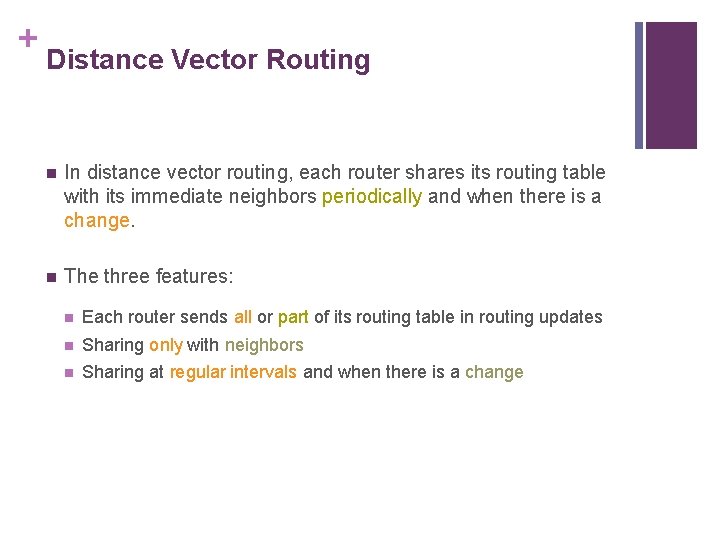 +
Distance Vector Routing

In distance vector routing, each router shares its routing table with its immediate neighbors periodically and when there is a change.

The three features:

Each router sends all or part of its routing table in routing updates

Sharing only with neighbors

Sharing at regular intervals and when there is a change